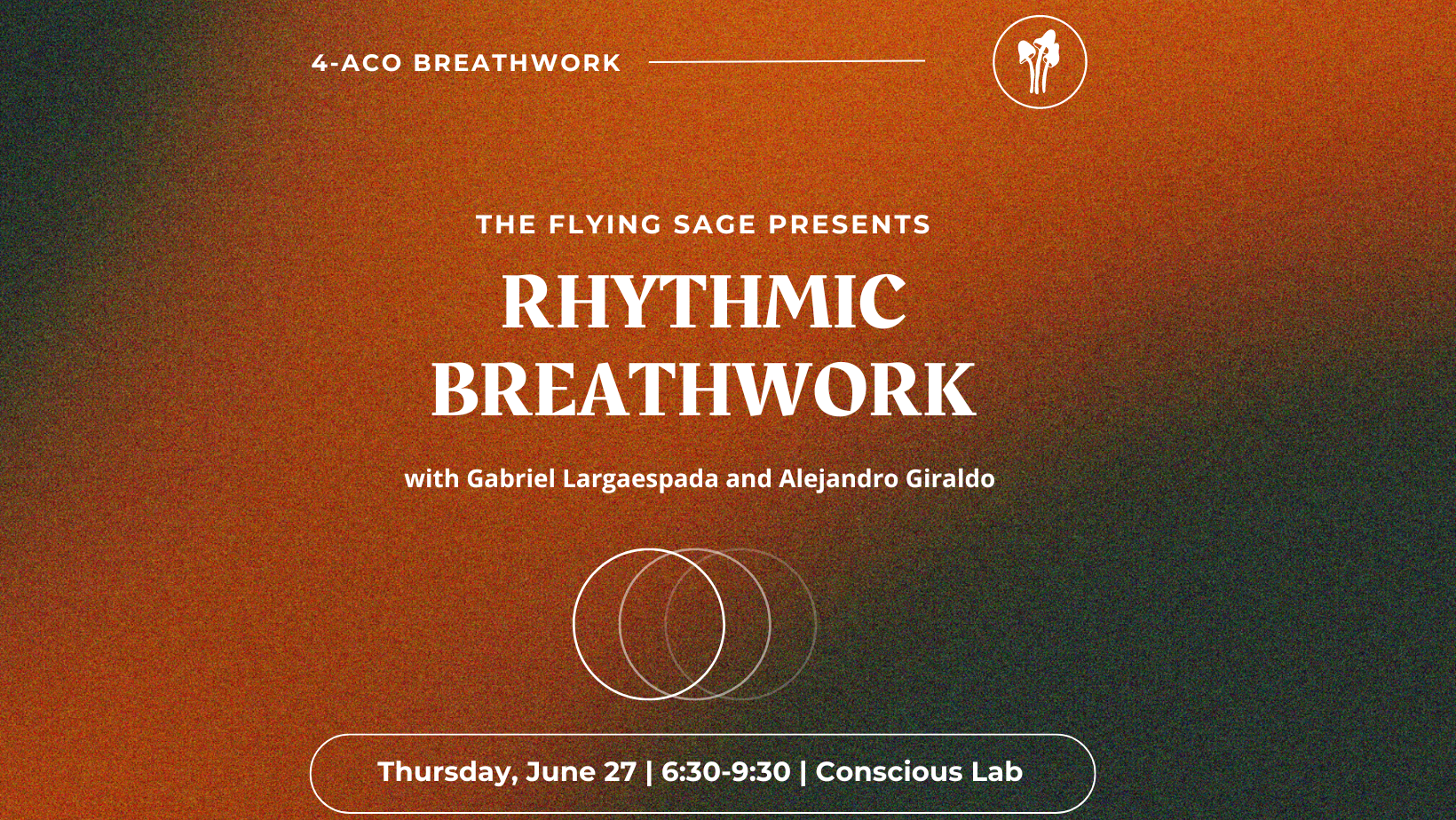 4-ACO BREATHWORK

THE FLYING SAGE PRESENTS

RHYTHMIC BREATHWORK

with Gabriel Largaespada and Alejandro Giraldo

Thursday, June 27 | 6:30-9:30 | Conscious Lab